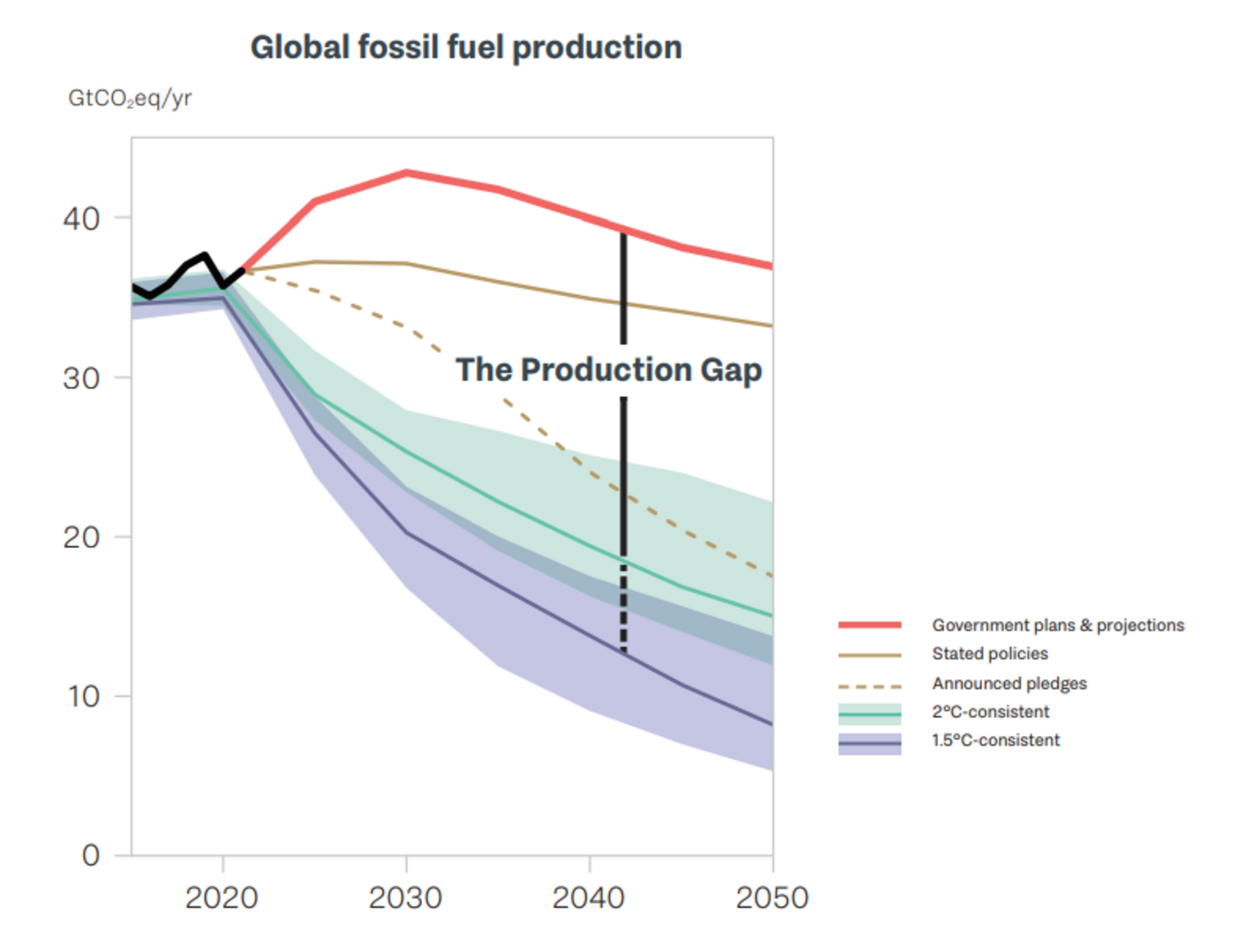 Global fossil fuel production

$GtCO_2eq/yr$

40
30
20
10
0

2020
2030
2040
2050

The Production Gap

Government plans & projections
Stated policies
Announced pledges
2°C-consistent
1.5°C-consistent